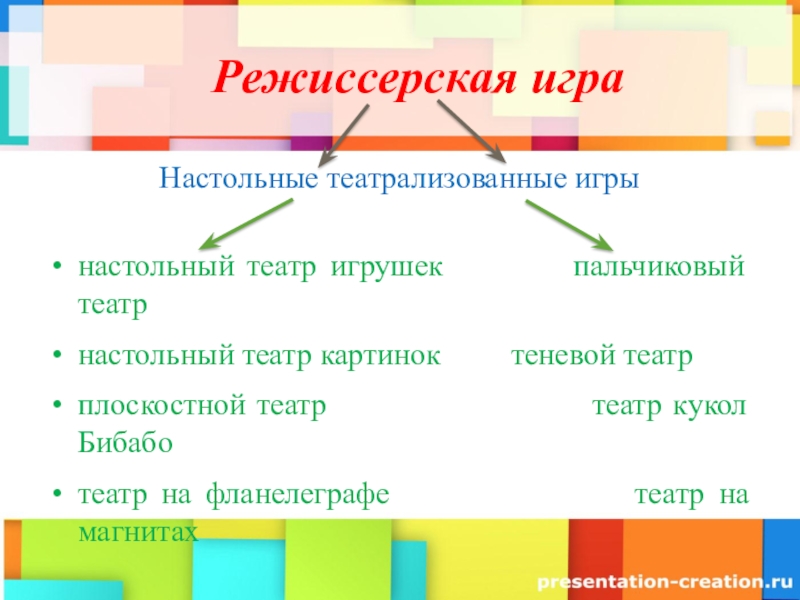 Режиссерская игра

Настольные театрализованные игры

• настольный театр игрушек пальчиковый театр

• настольный театр картинок теневой театр

• плоскостной театр театр кукол Бибабо

• театр на фланелеграфе театр на магнитах

presentation-creation.ru